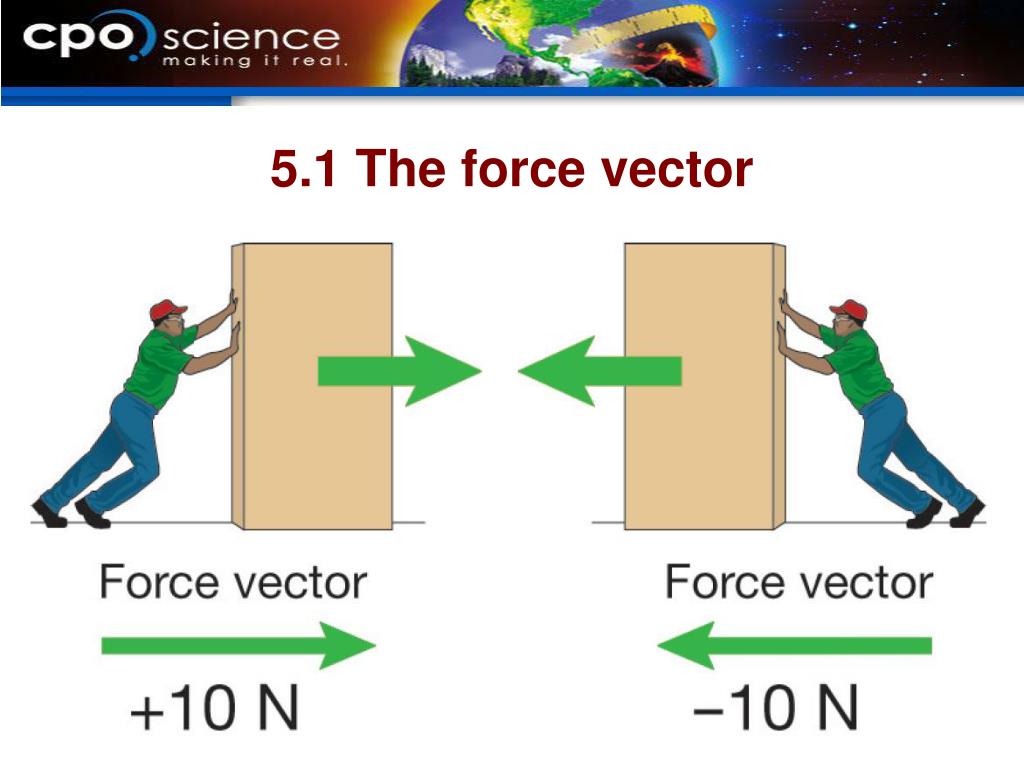 cpo science
making it real.

5.1 The force vector

Force vector

+10 N

Force vector

−10 N